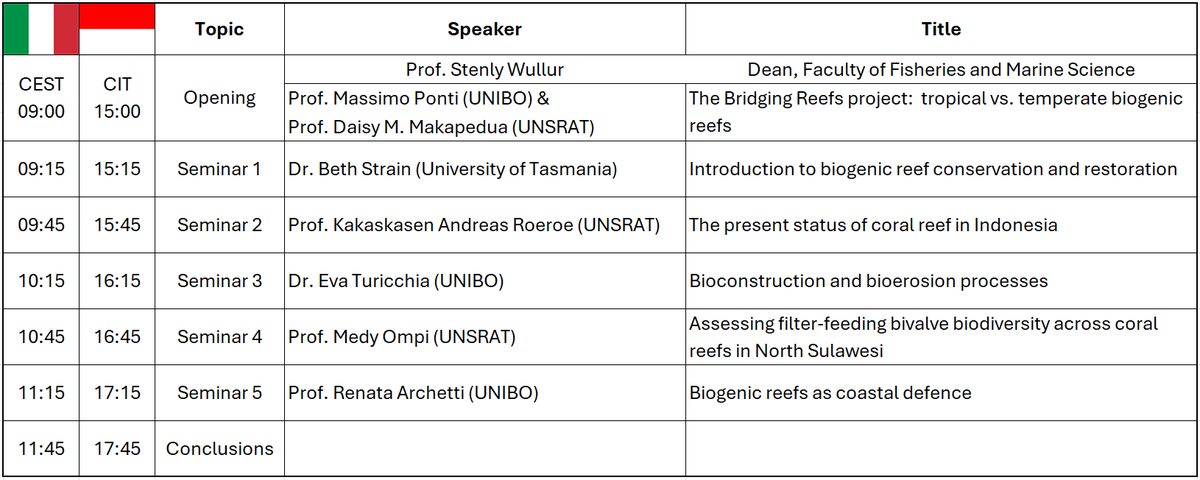 | | | Topic | Speaker | Title |
|---|---|---|---|---|
| CEST 09:00 | CIT 15:00 | Opening | Prof. Stenly Wullur | Dean, Faculty of Fisheries and Marine Science |
| | | | Prof. Massimo Ponti (UNIBO) & Prof. Daisy M. Makapedua (UNSRAT) | The Bridging Reefs project: tropical vs. temperate biogenic reefs |
| 09:15 | 15:15 | Seminar 1 | Dr. Beth Strain (University of Tasmania) | Introduction to biogenic reef conservation and restoration |
| 09:45 | 15:45 | Seminar 2 | Prof. Kakaskasen Andreas Roeroe (UNSRAT) | The present status of coral reef in Indonesia |
| 10:15 | 16:15 | Seminar 3 | Dr. Eva Turicchia (UNIBO) | Bioconstruction and bioerosion processes |
| 10:45 | 16:45 | Seminar 4 | Prof. Medy Ompi (UNSRAT) | Assessing filter-feeding bivalve biodiversity across coral reefs in North Sulawesi |
| 11:15 | 17:15 | Seminar 5 | Prof. Renata Archetti (UNIBO) | Biogenic reefs as coastal defence |
| 11:45 | 17:45 | Conclusions | | |